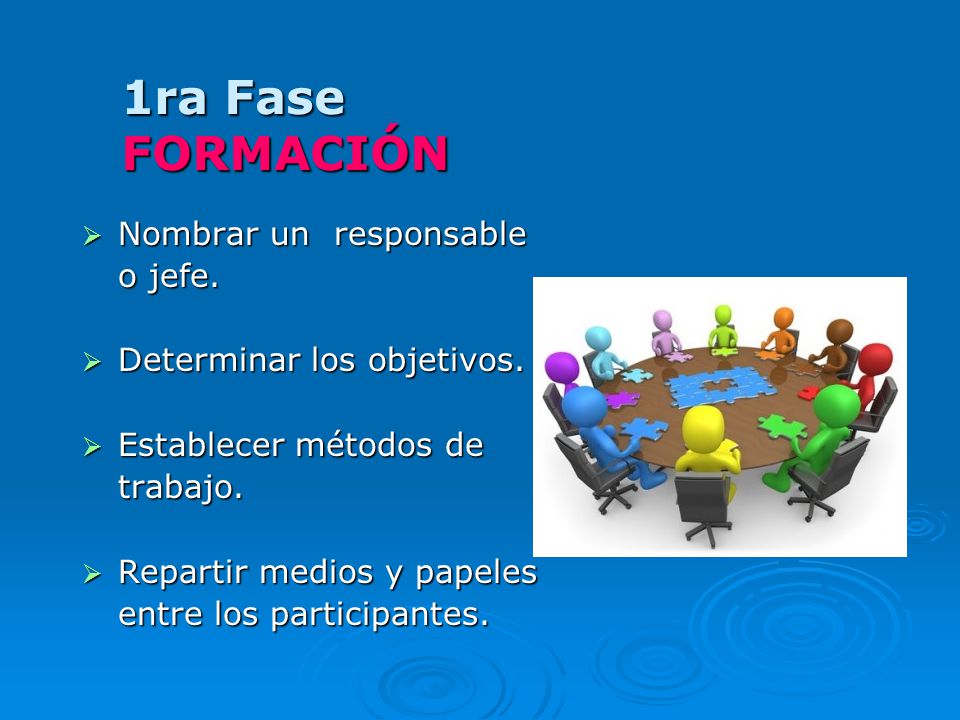 1ra Fase
FORMACIÓN

➢ Nombrar un responsable o jefe.

➢ Determinar los objetivos.

➢ Establecer métodos de trabajo.

➢ Repartir medios y papeles entre los participantes.